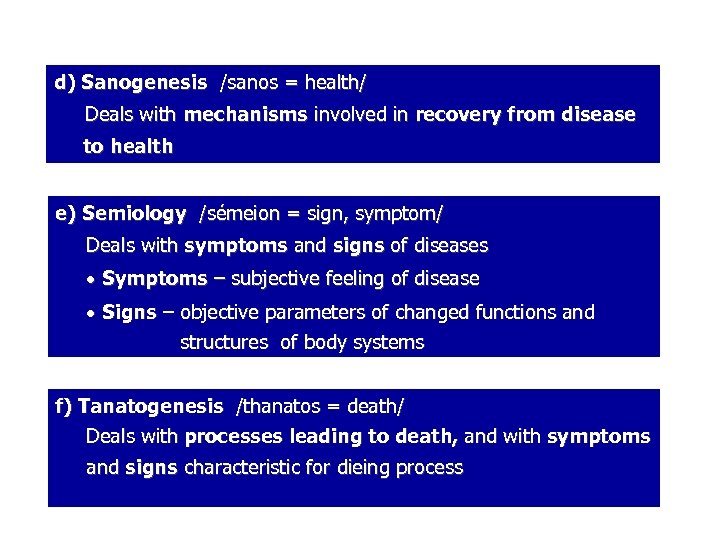 d) Sanogenesis /sanos = health/
Deals with mechanisms involved in recovery from disease to health

e) Semiology /sémeion = sign, symptom/
Deals with symptoms and signs of diseases
• Symptoms – subjective feeling of disease
• Signs – objective parameters of changed functions and structures of body systems

f) Tanatogenesis /thanatos = death/
Deals with processes leading to death, and with symptoms and signs characteristic for dieing process